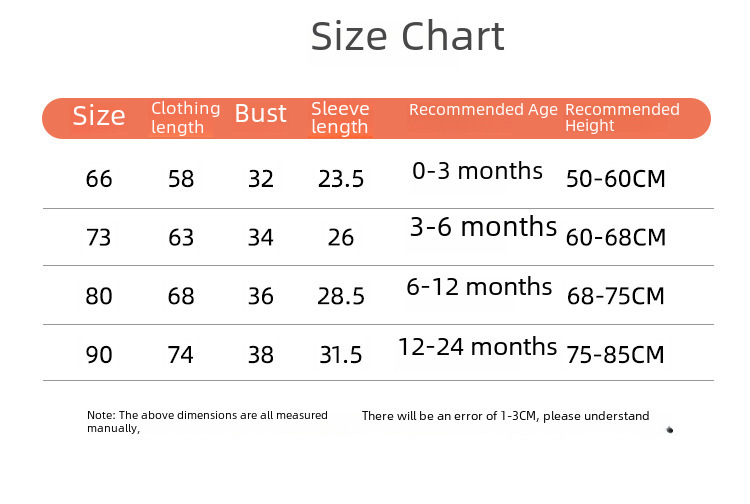 Size Chart

| Size | Clothing length | Bust | Sleeve length | Recommended Age | Recommended Height |
|---|---|---|---|---|---|
| 66 | 58 | 32 | 23.5 | 0-3 months | 50-60CM |
| 73 | 63 | 34 | 26 | 3-6 months | 60-68CM |
| 80 | 68 | 36 | 28.5 | 6-12 months | 68-75CM |
| 90 | 74 | 38 | 31.5 | 12-24 months | 75-85CM |

Note: The above dimensions are all measured manually,

There will be an error of 1-3CM, please understand